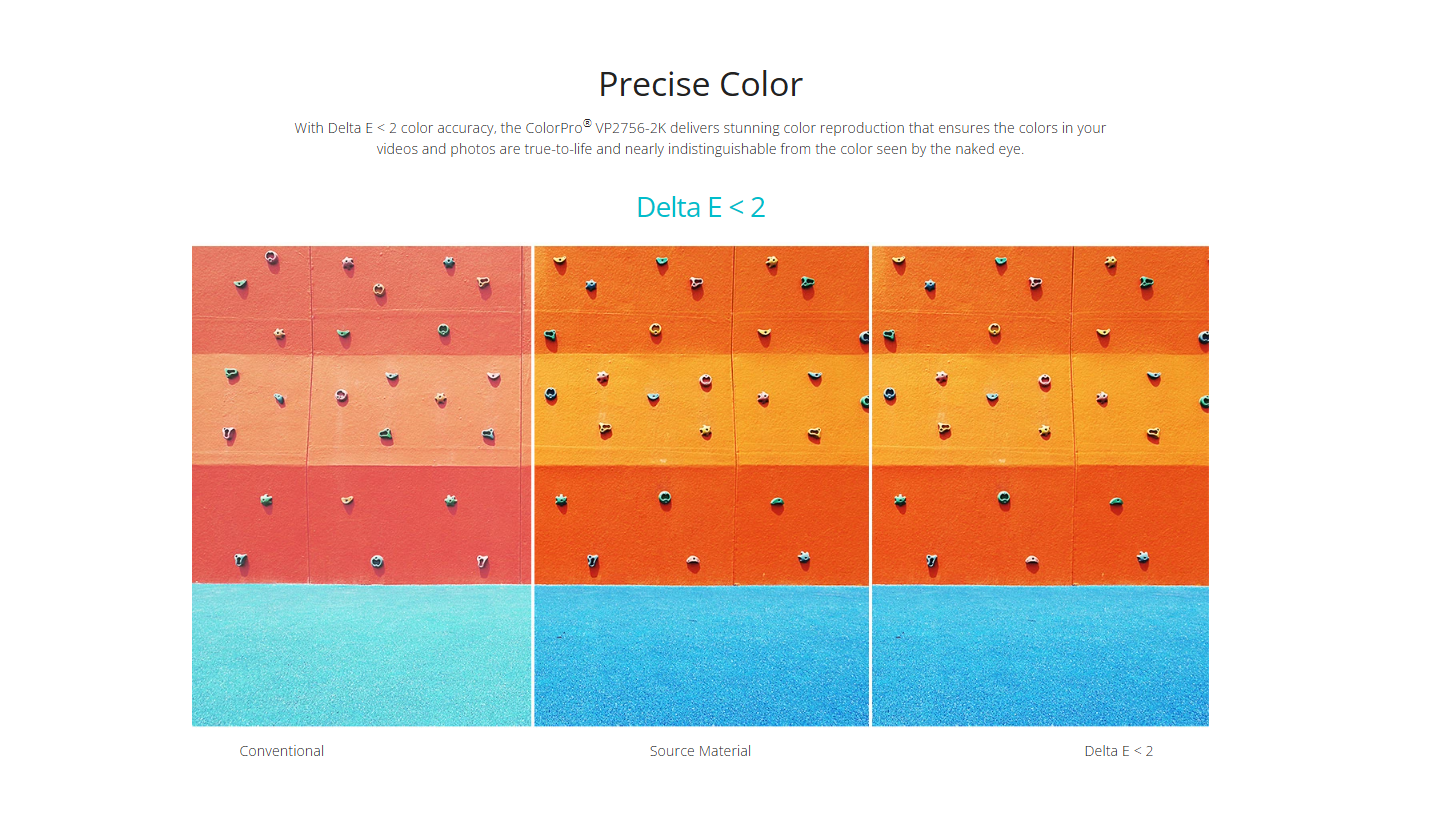 Precise Color

With Delta E < 2 color accuracy, the ColorPro® VP2756-2K delivers stunning color reproduction that ensures the colors in your videos and photos are true-to-life and nearly indistinguishable from the color seen by the naked eye.

Delta E < 2

Conventional

Source Material

Delta E < 2